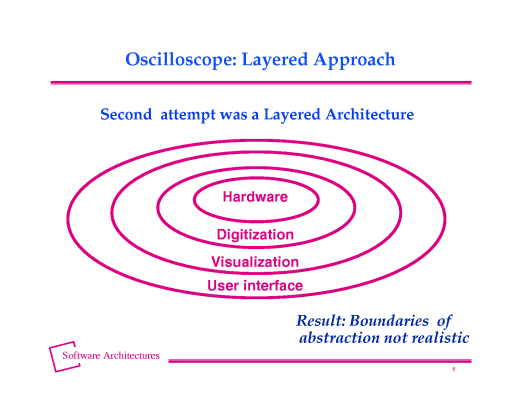 Oscilloscope: Layered Approach

Second attempt was a Layered Architecture

Hardware

Digitization

Visualization

User interface

Result: Boundaries of abstraction not realistic

Software Architectures

8